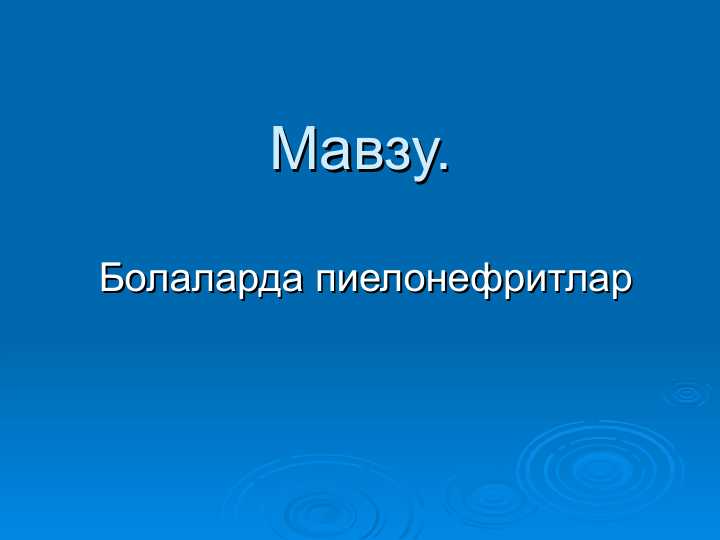 Мавзу.

Болаларда пиелонефритлар